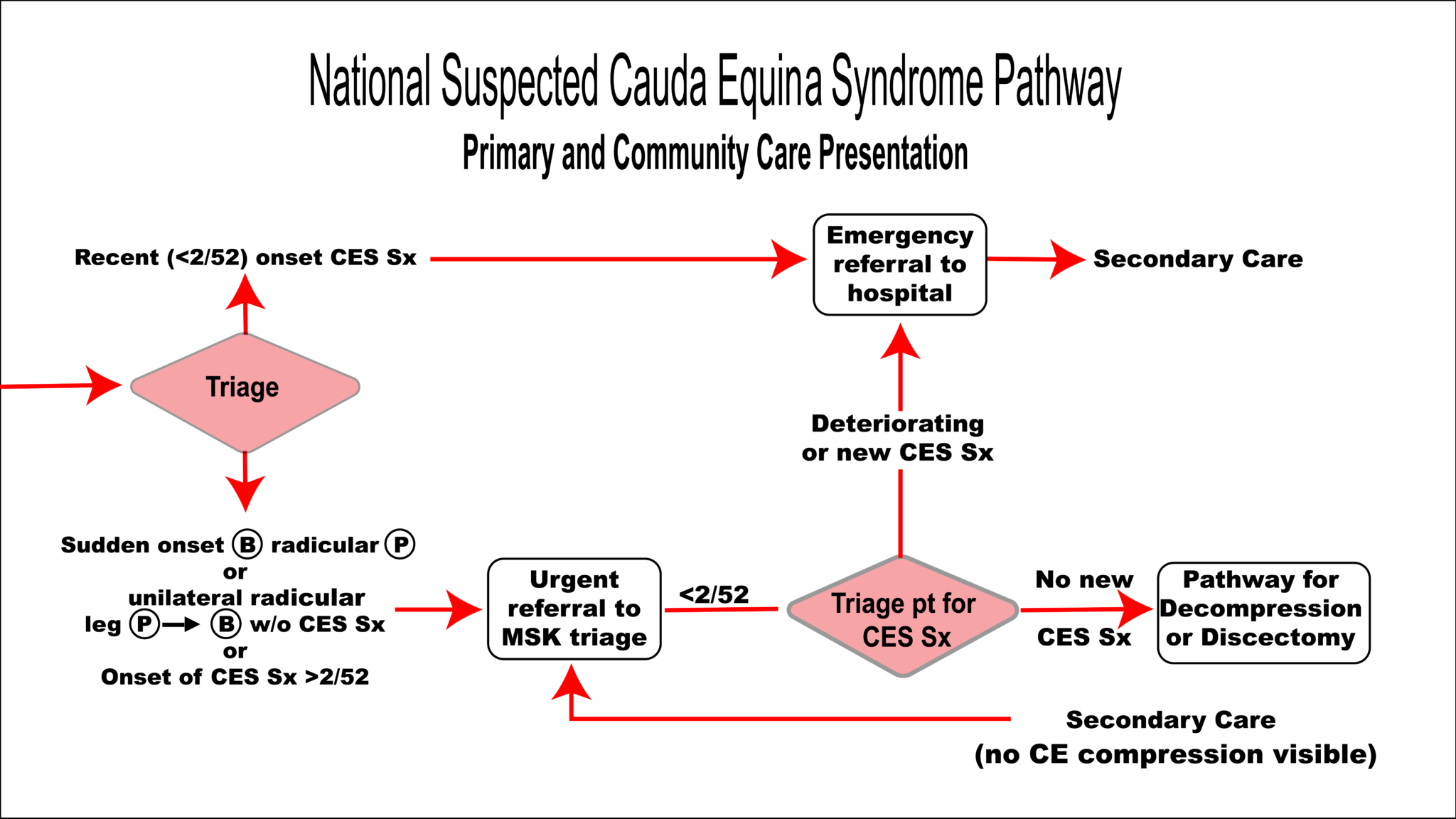 National Suspected Cauda Equina Syndrome Pathway

Primary and Community Care Presentation

Recent (<2/52) onset CES Sx

Emergency referral to hospital

Secondary Care

Triage

Deteriorating or new CES Sx

Sudden onset Ⓑ radicular Ⓟ
or
unilateral radicular leg Ⓟ → Ⓑ w/o CES Sx
or
Onset of CES Sx >2/52

Urgent referral to MSK triage

<2/52

Triage pt for CES Sx

No new CES Sx

Pathway for Decompression or Discectomy

Secondary Care
(no CE compression visible)